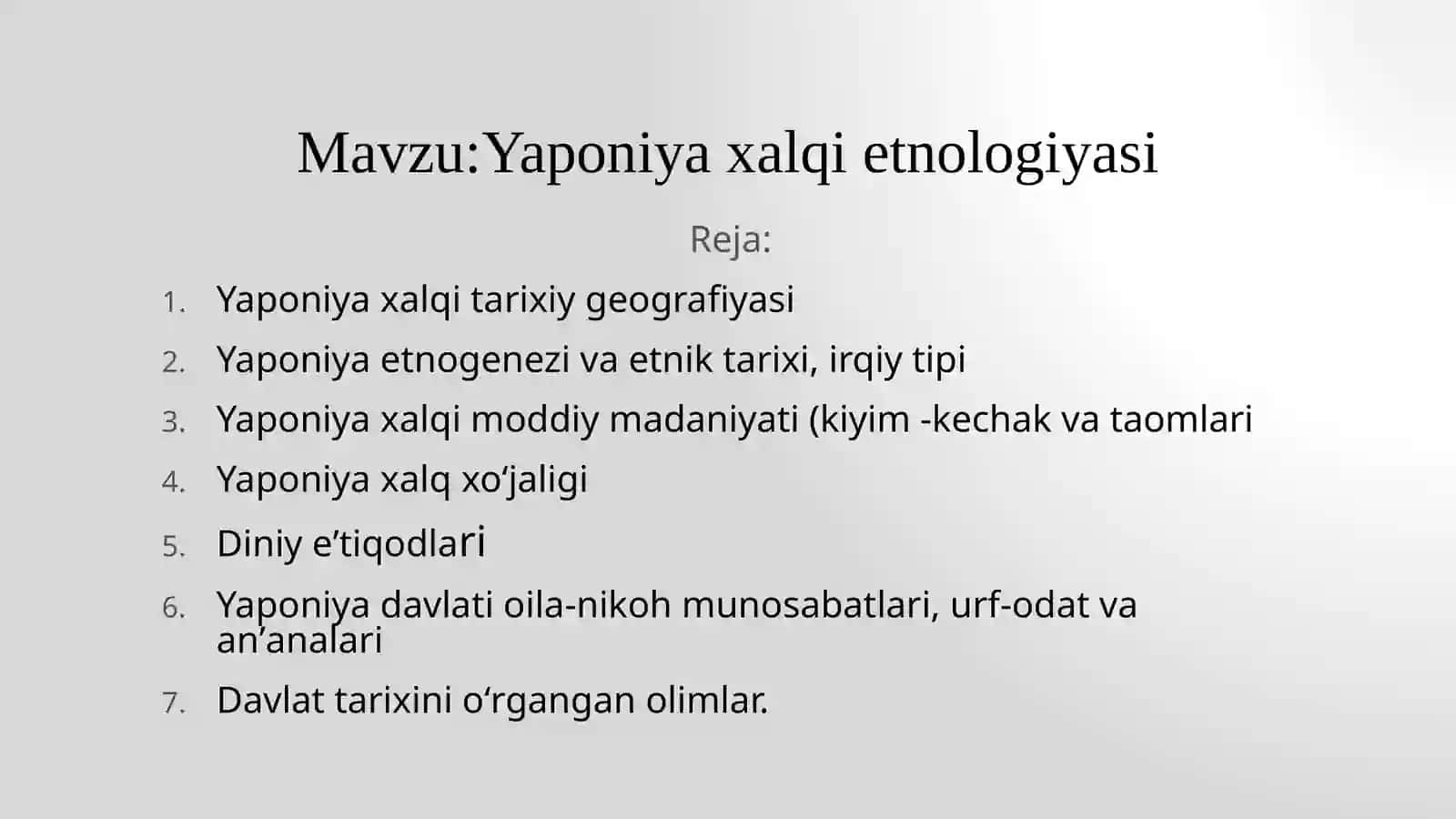 Mavzu:Yaponiya xalqi etnologiyasi

Reja:

1. Yaponiya xalqi tarixiy geografiyasi
2. Yaponiya etnogenezi va etnik tarixi, irqiy tipi
3. Yaponiya xalqi moddiy madaniyati (kiyim -kechak va taomlari
4. Yaponiya xalq xo‘jaligi
5. Diniy e’tiqodlari
6. Yaponiya davlati oila-nikoh munosabatlari, urf-odat va an’analari
7. Davlat tarixini o‘rgangan olimlar.